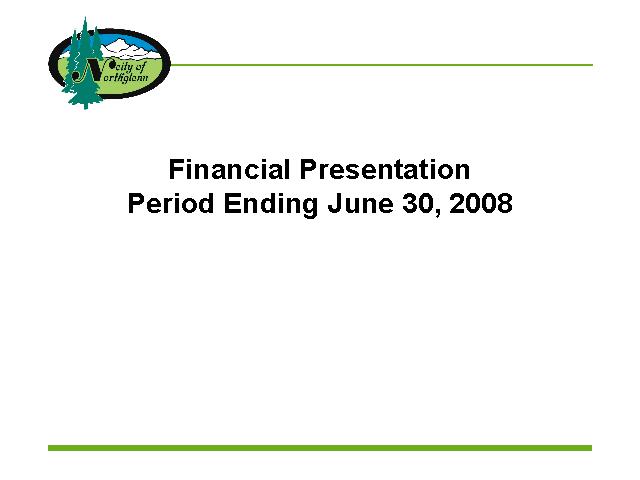 City of Northglenn

Financial Presentation
Period Ending June 30, 2008